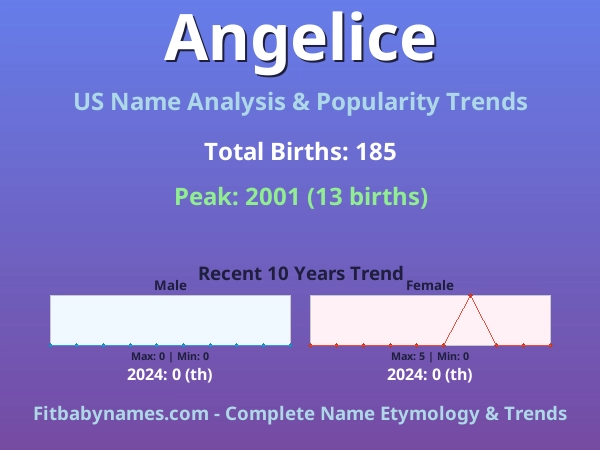 Angelice

US Name Analysis & Popularity Trends

Total Births: 185

Peak: 2001 (13 births)

Recent 10 Years Trend

Male

Max: 0 | Min: 0

2024: 0 (th)

Female

Max: 5 | Min: 0

2024: 0 (th)

Fitbabynames.com - Complete Name Etymology & Trends